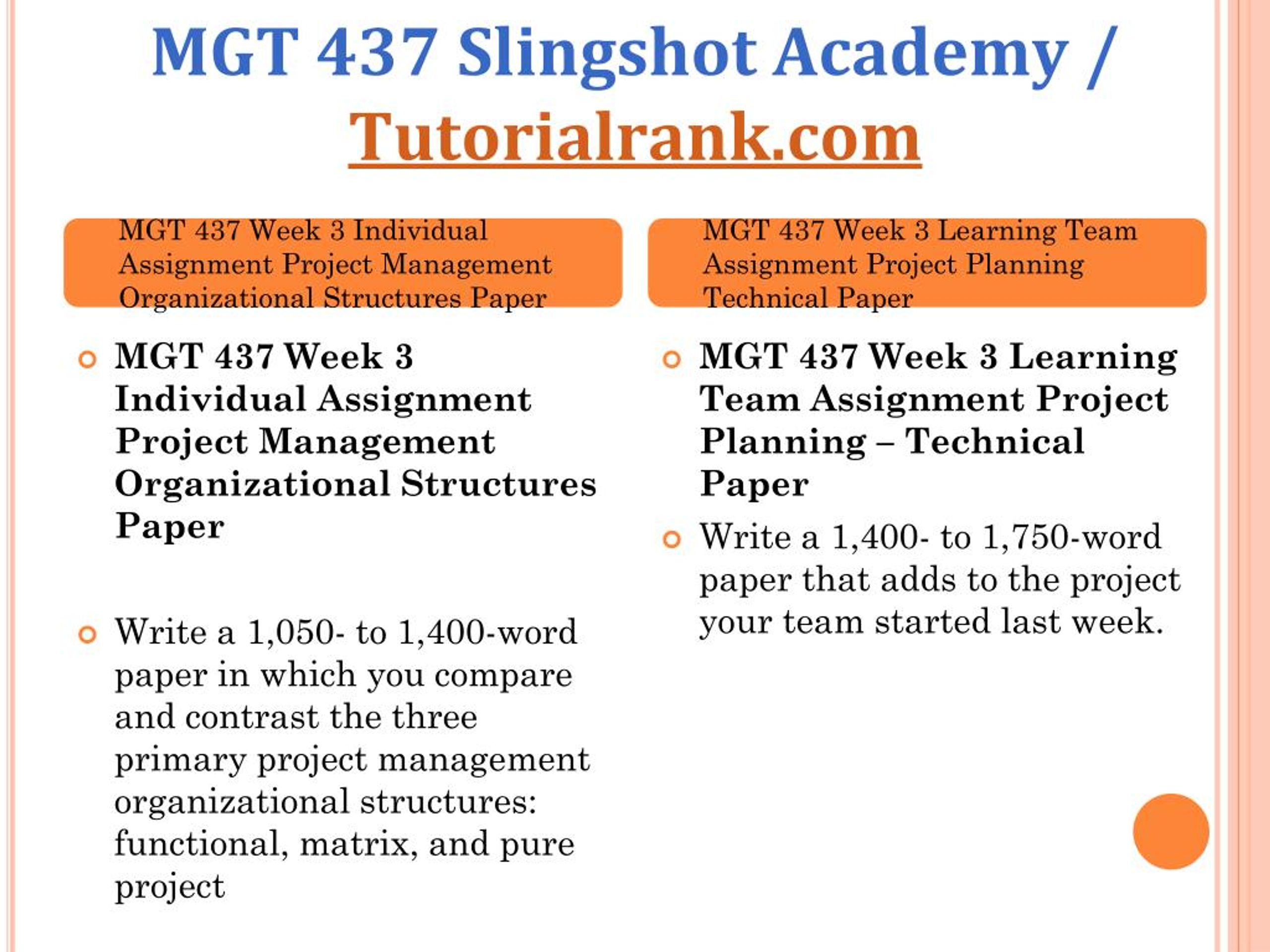 MGT 437 Slingshot Academy / Tutorialrank.com

MGT 437 Week 3 Individual Assignment Project Management Organizational Structures Paper

MGT 437 Week 3 Individual Assignment Project Management Organizational Structures Paper

Write a 1,050- to 1,400-word paper in which you compare and contrast the three primary project management organizational structures: functional, matrix, and pure project

MGT 437 Week 3 Learning Team Assignment Project Planning Technical Paper

MGT 437 Week 3 Learning Team Assignment Project Planning – Technical Paper

Write a 1,400- to 1,750-word paper that adds to the project your team started last week.